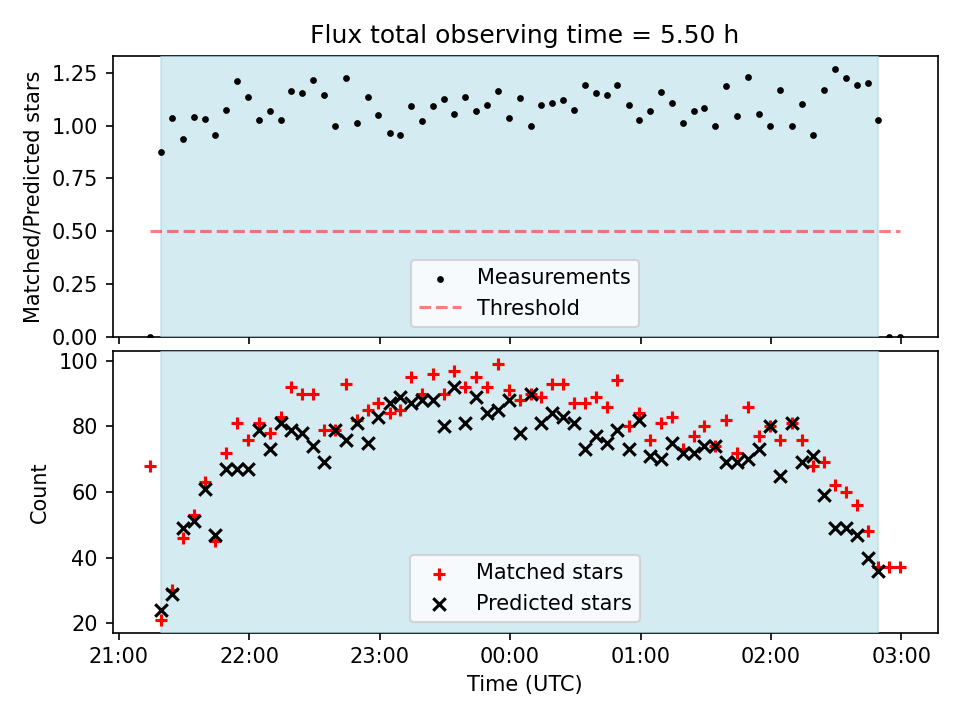 Flux total observing time = 5.50 h

Matched/Predicted stars

1.25
1.00
0.75
0.50
0.25
0.00

Measurements
Threshold

Count

100
80
60
40
20

Matched stars
Predicted stars

21:00
22:00
23:00
00:00
01:00
02:00
03:00

Time (UTC)